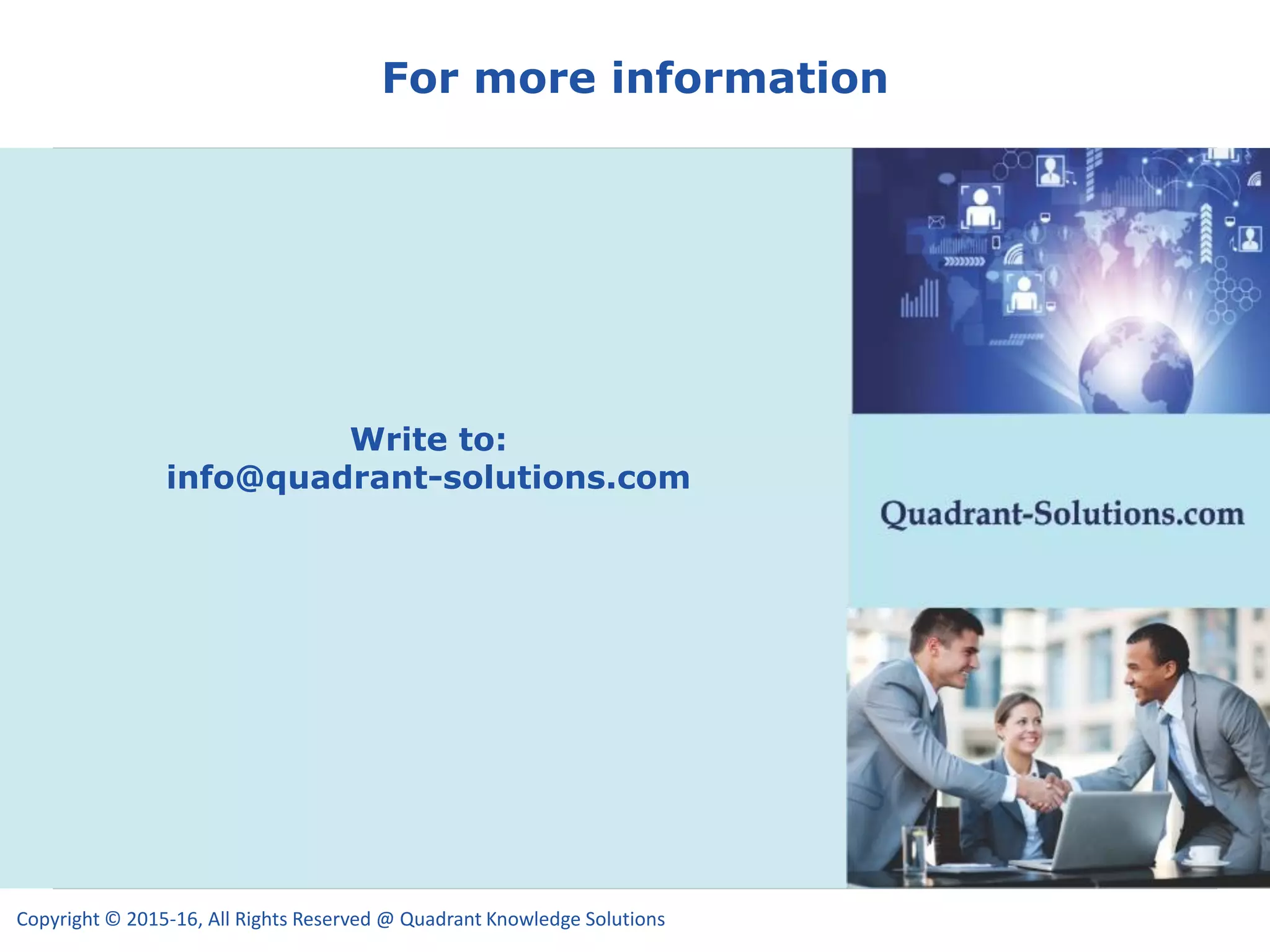 For more information

Write to:
info@quadrant-solutions.com

Quadrant-Solutions.com

Copyright © 2015-16, All Rights Reserved @ Quadrant Knowledge Solutions